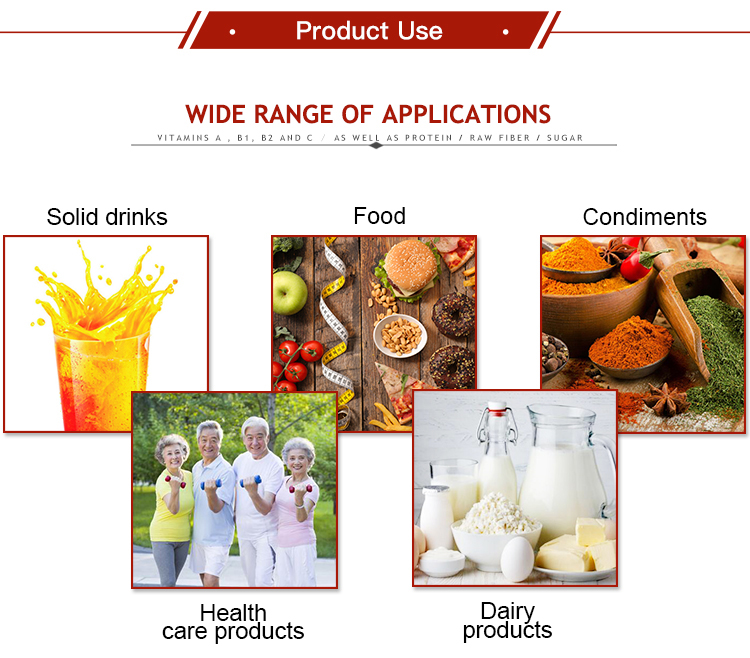 Product Use

WIDE RANGE OF APPLICATIONS

VITAMINS A , B1, B2 AND C / AS WELL AS PROTEIN / RAW FIBER / SUGAR

Solid drinks

Food

Condiments

Health care products

Dairy products